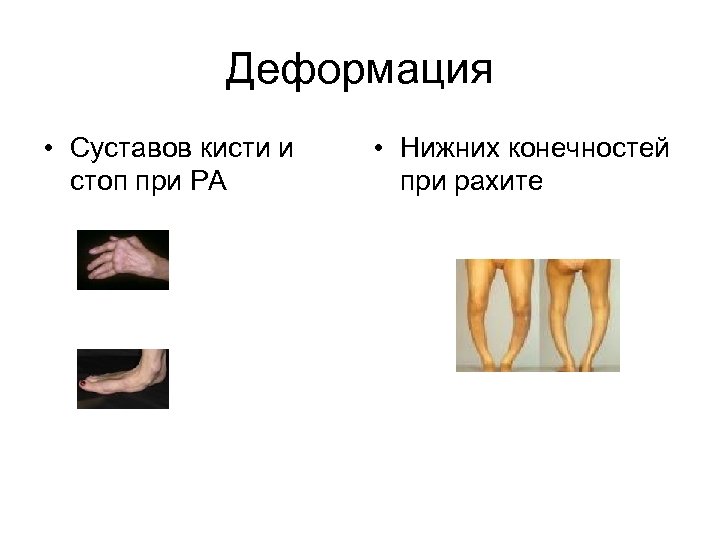 Деформация

• Суставов кисти и стоп при РА

• Нижних конечностей при рахите